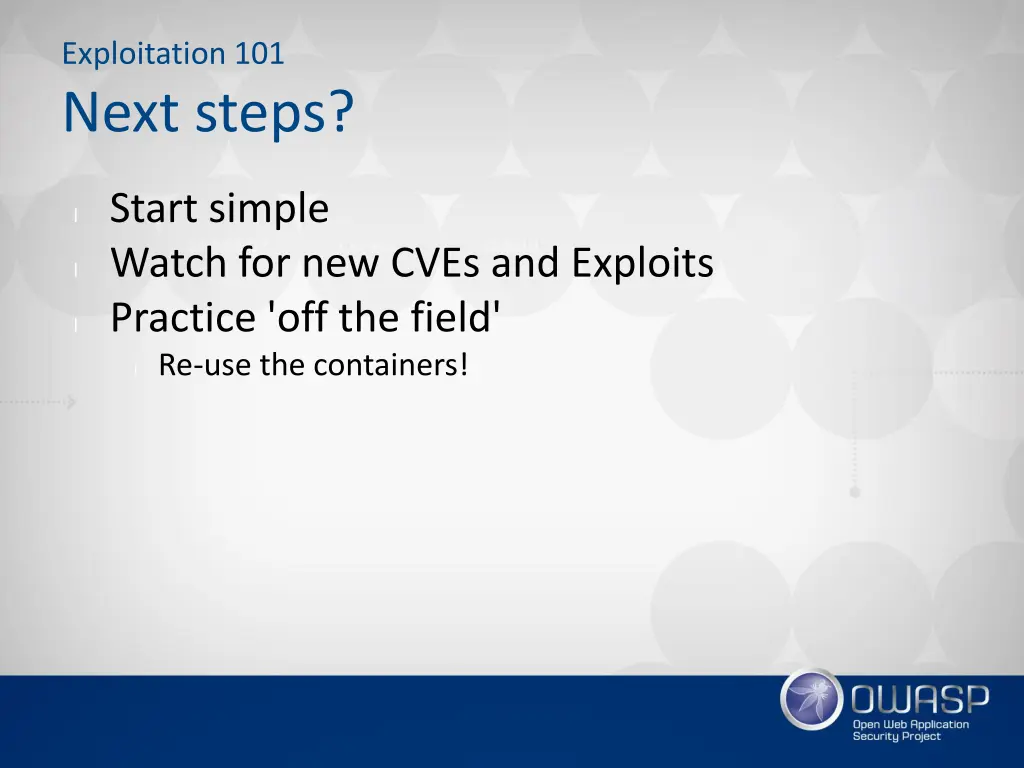 Exploitation 101

Next steps?

Start simple
Watch for new CVEs and Exploits
Practice 'off the field'
Re-use the containers!

OWASP
Open Web Application Security Project